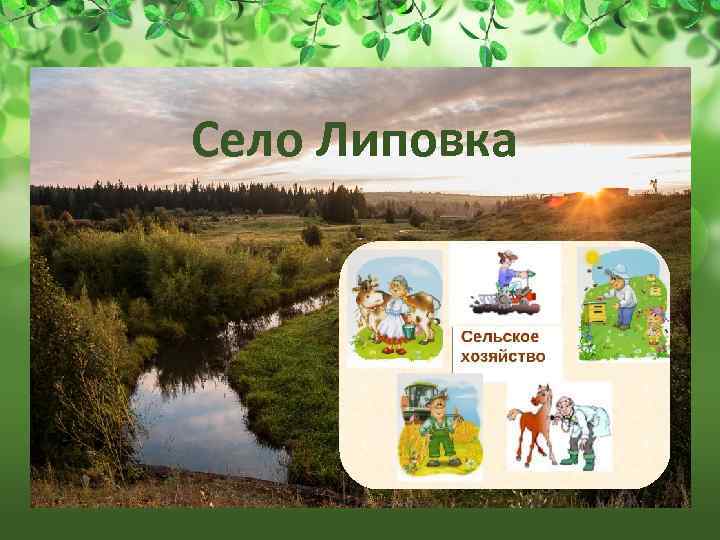 Село Липовка

Сельское хозяйство